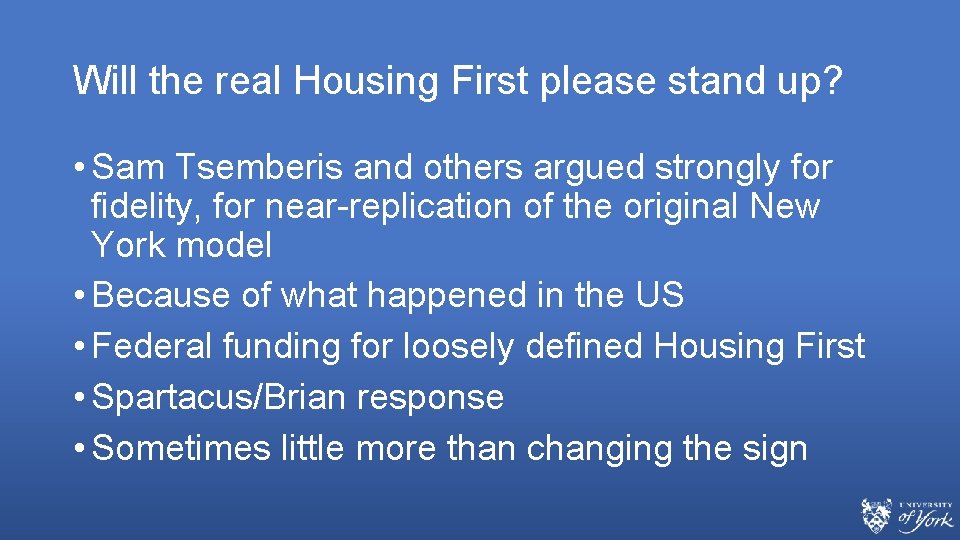 Will the real Housing First please stand up?

• Sam Tsemberis and others argued strongly for fidelity, for near-replication of the original New York model
• Because of what happened in the US
• Federal funding for loosely defined Housing First
• Spartacus/Brian response
• Sometimes little more than changing the sign

UNIVERSITY of York